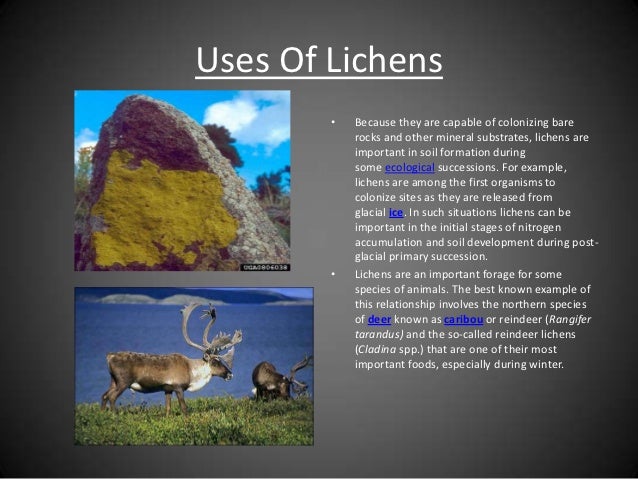 Uses Of Lichens

UGA0806038

• Because they are capable of colonizing bare rocks and other mineral substrates, lichens are important in soil formation during some ecological successions. For example, lichens are among the first organisms to colonize sites as they are released from glacial ice. In such situations lichens can be important in the initial stages of nitrogen accumulation and soil development during post-glacial primary succession.

• Lichens are an important forage for some species of animals. The best known example of this relationship involves the northern species of deer known as caribou or reindeer (Rangifer tarandus) and the so-called reindeer lichens (Cladina spp.) that are one of their most important foods, especially during winter.